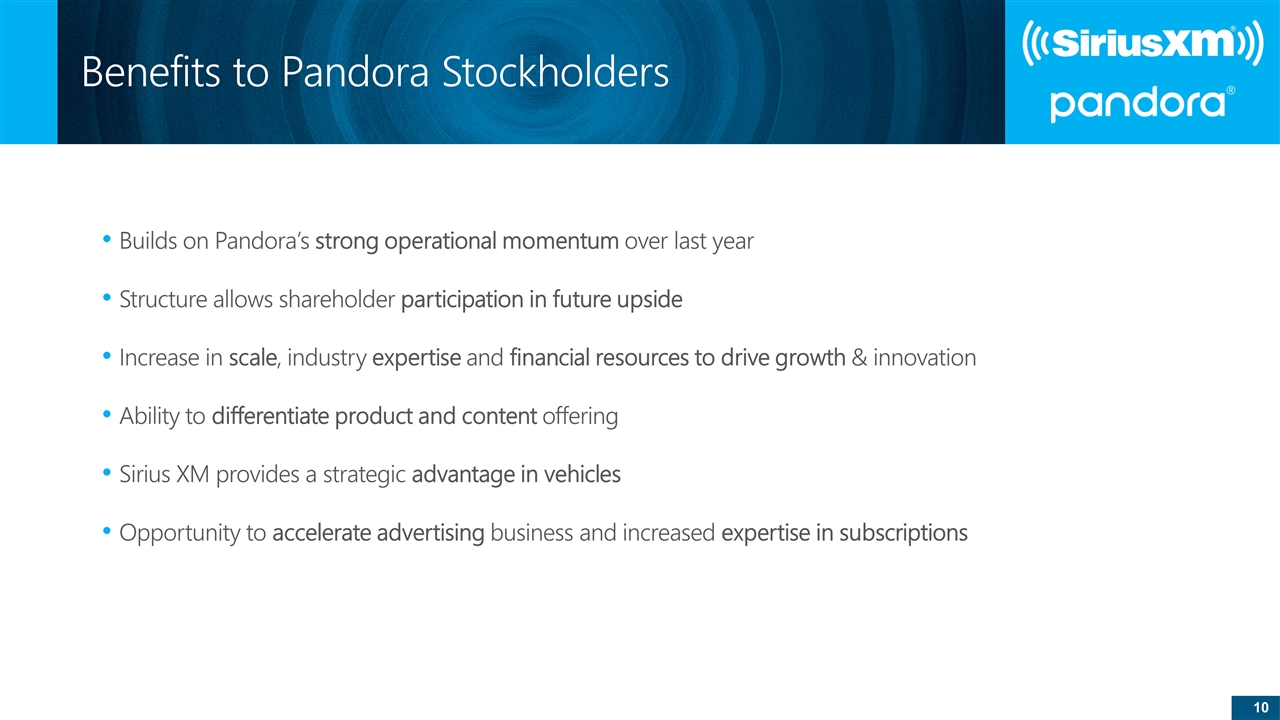 Benefits to Pandora Stockholders

((SiriusXM))

pandora®

• Builds on Pandora's strong operational momentum over last year

• Structure allows shareholder participation in future upside

• Increase in scale, industry expertise and financial resources to drive growth & innovation

• Ability to differentiate product and content offering

• Sirius XM provides a strategic advantage in vehicles

• Opportunity to accelerate advertising business and increased expertise in subscriptions

10